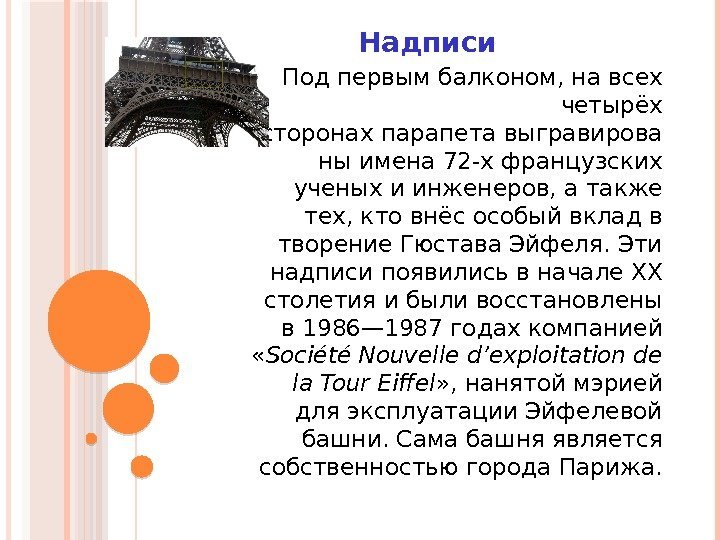 Надписи

Под первым балконом, на всех четырёх сторонах парапета выгравированы имена 72-х французских ученых и инженеров, а также тех, кто внёс особый вклад в творение Гюстава Эйфеля. Эти надписи появились в начале XX столетия и были восстановлены в 1986—1987 годах компанией «Société Nouvelle d’exploitation de la Tour Eiffel», нанятой мэрией для эксплуатации Эйфелевой башни. Сама башня является собственностью города Парижа.